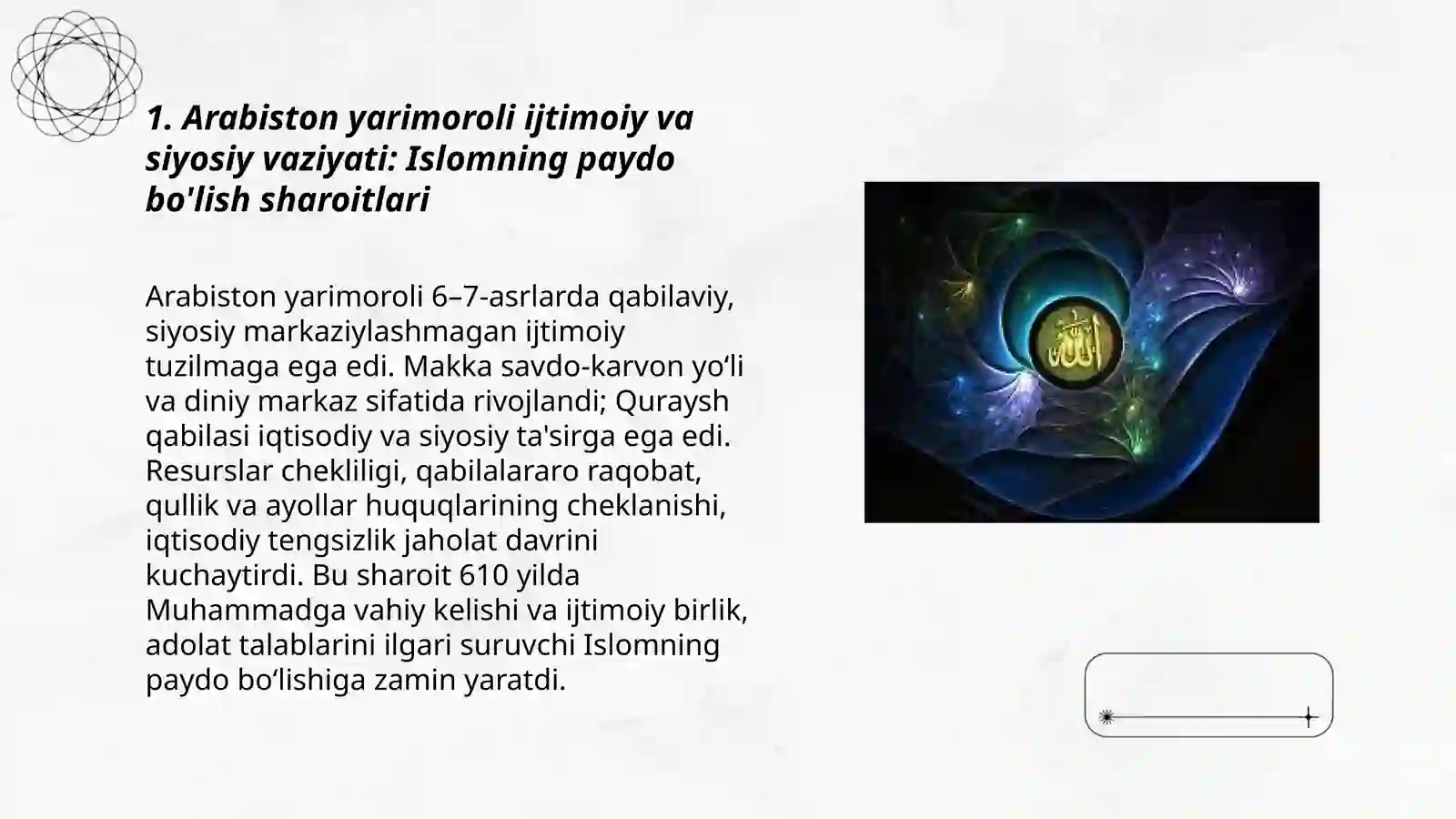 1. Arabiston yarimoroli ijtimoiy va siyosiy vaziyati: Islomning paydo bo'lish sharoitlari

Arabiston yarimoroli 6–7-asrlarda qabilaviy, siyosiy markaziylashmagan ijtimoiy tuzilmaga ega edi. Makka savdo-karvon yo‘li va diniy markaz sifatida rivojlandi; Quraysh qabilasi iqtisodiy va siyosiy ta'sirga ega edi. Resurslar chekliligi, qabilalararo raqobat, qullik va ayollar huquqlarining cheklanishi, iqtisodiy tengsizlik jaholat davrini kuchaytirdi. Bu sharoit 610 yilda Muhammadga vahiy kelishi va ijtimoiy birlik, adolat talablarini ilgari suruvchi Islomning paydo bo‘lishiga zamin yaratdi.

الله